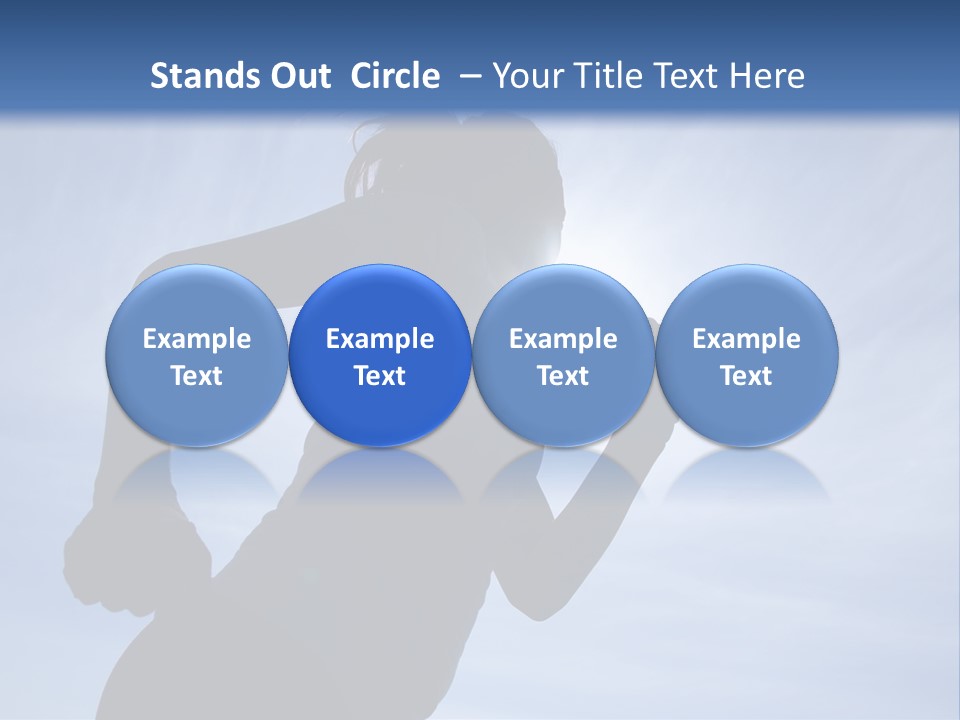 Stands Out Circle – Your Title Text Here

Example Text

Example Text

Example Text

Example Text